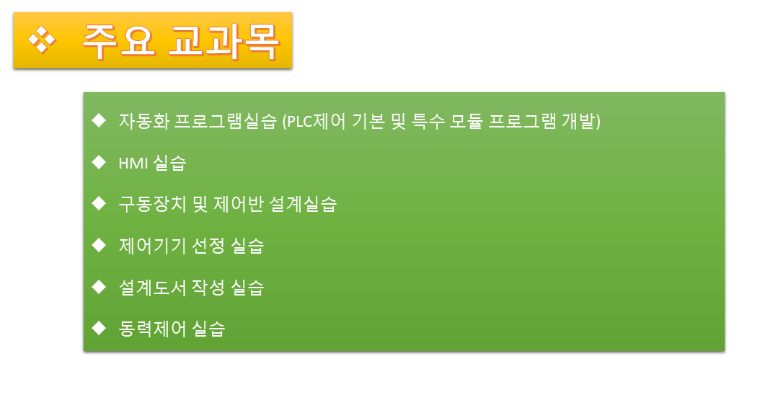 ❖ 주요 교과목

◆ 자동화 프로그램실습 (PLC제어 기본 및 특수 모듈 프로그램 개발)

◆ HMI 실습

◆ 구동장치 및 제어반 설계실습

◆ 제어기기 선정 실습

◆ 설계도서 작성 실습

◆ 동력제어 실습